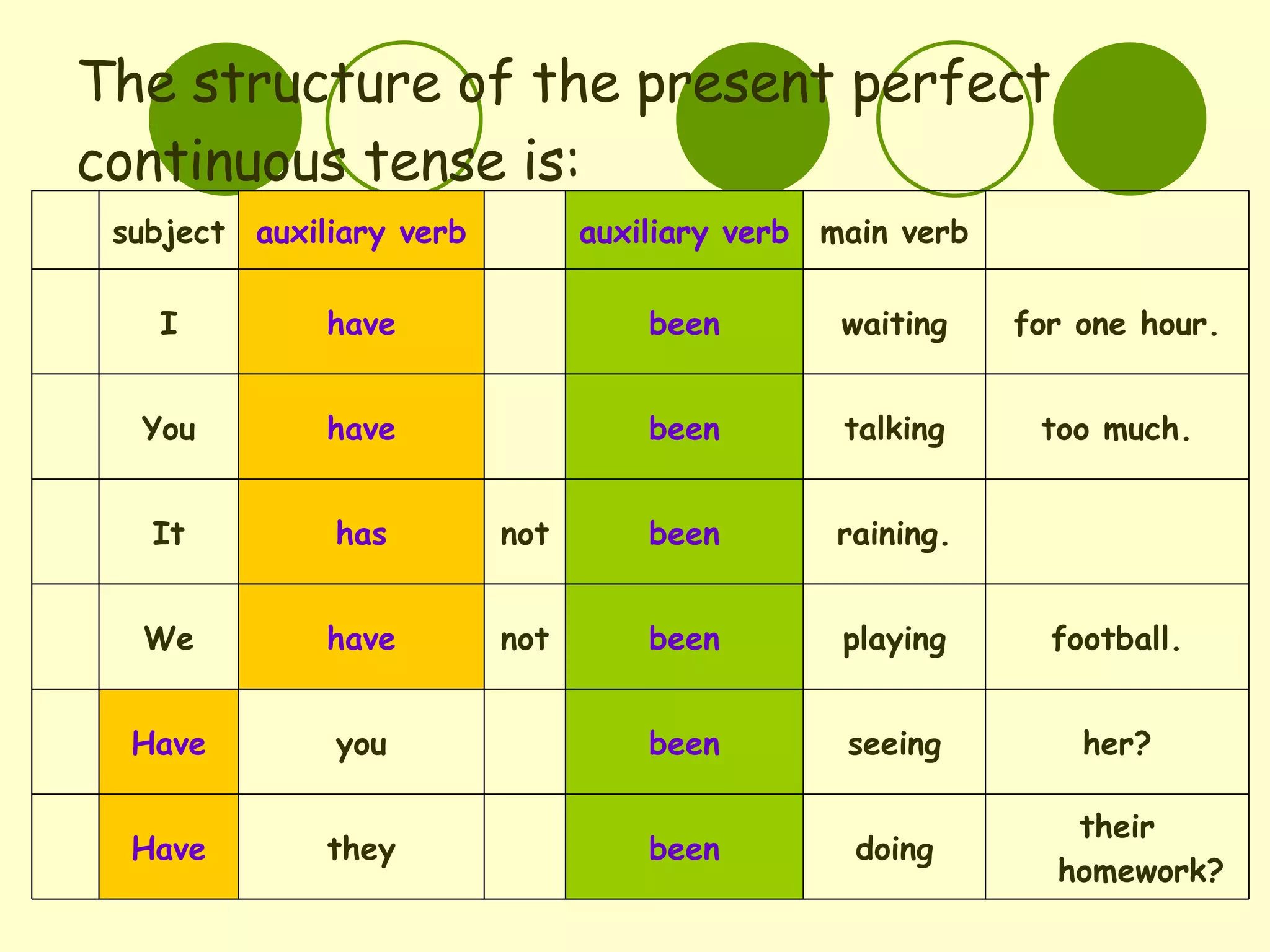 The structure of the present perfect continuous tense is:

| | subject | auxiliary verb | | auxiliary verb | main verb | |
|---|---|---|---|---|---|---|
| | I | have | | been | waiting | for one hour. |
| | You | have | | been | talking | too much. |
| | It | has | not | been | raining. | |
| | We | have | not | been | playing | football. |
| | Have | you | | been | seeing | her? |
| | Have | they | | been | doing | their homework? |